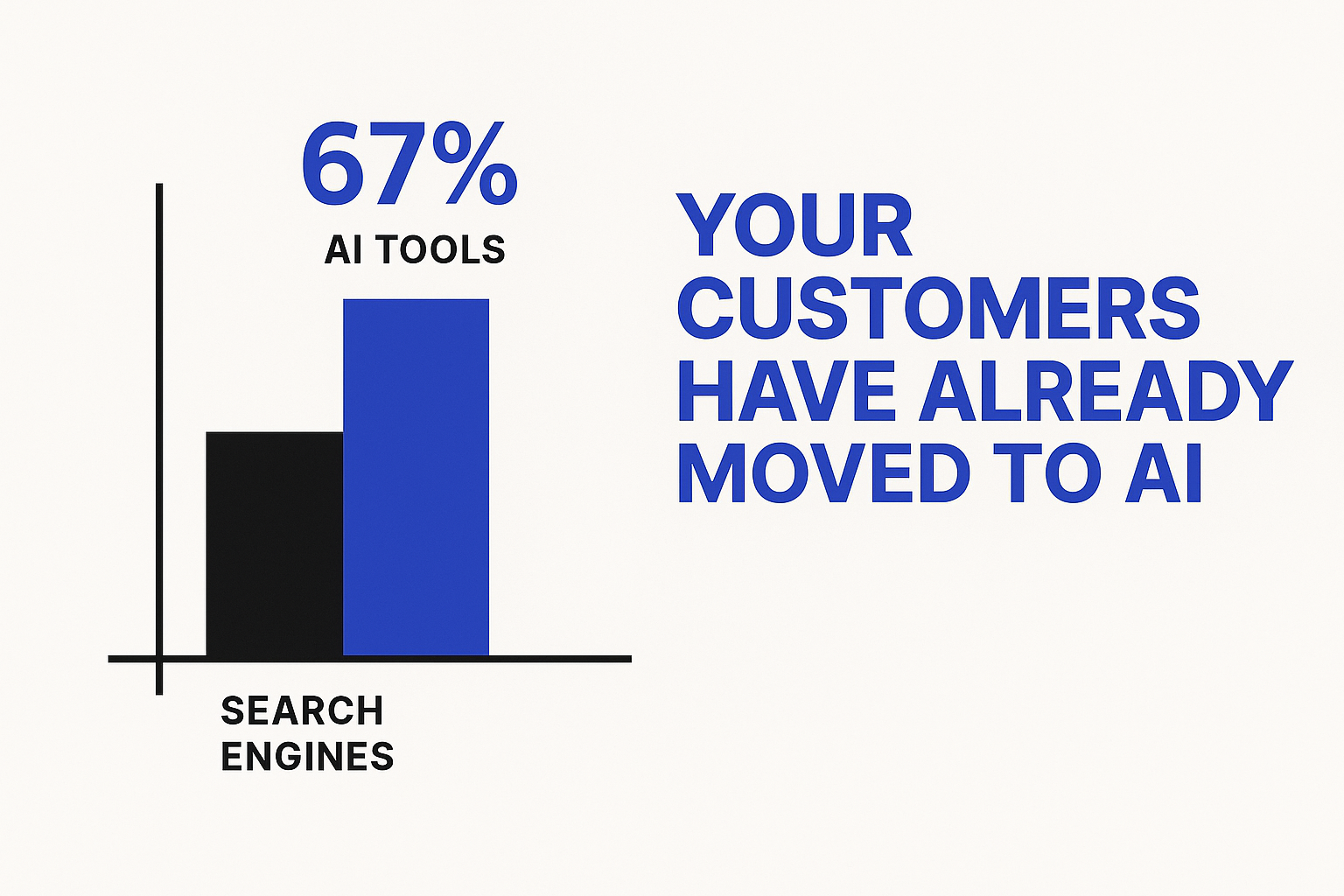 67%
AI TOOLS

SEARCH ENGINES

YOUR CUSTOMERS HAVE ALREADY MOVED TO AI